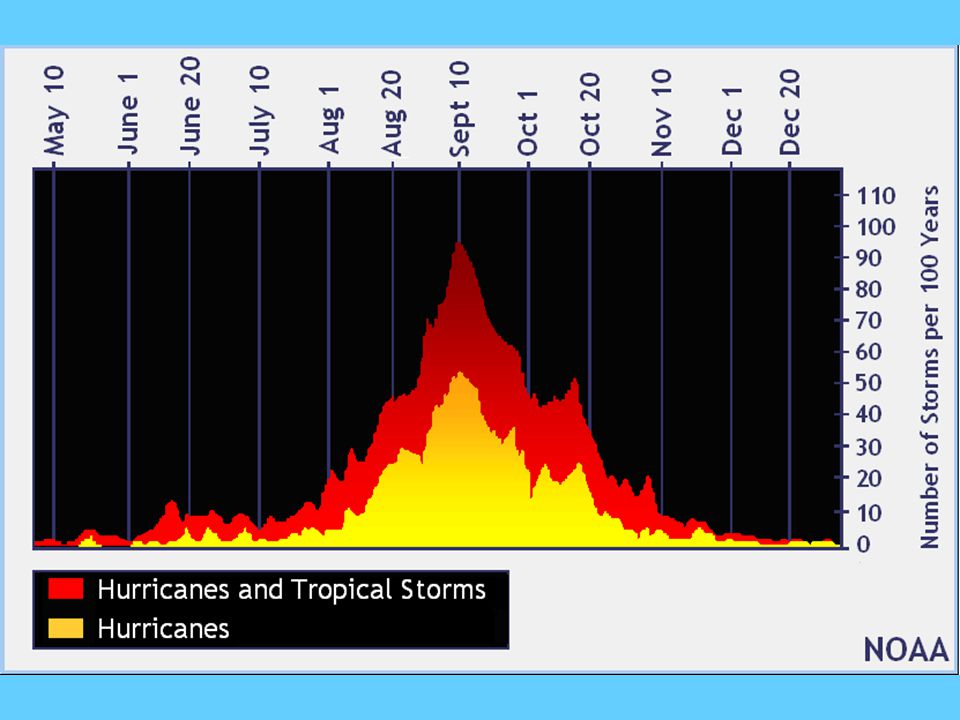 May 10
June 1
June 20
July 10
Aug 1
Aug 20
Sept 10
Oct 1
Oct 20
Nov 10
Dec 1
Dec 20

110
100
90
80
70
60
50
40
30
20
10
0

Number of Storms per 100 Years

Hurricanes and Tropical Storms
Hurricanes

NOAA